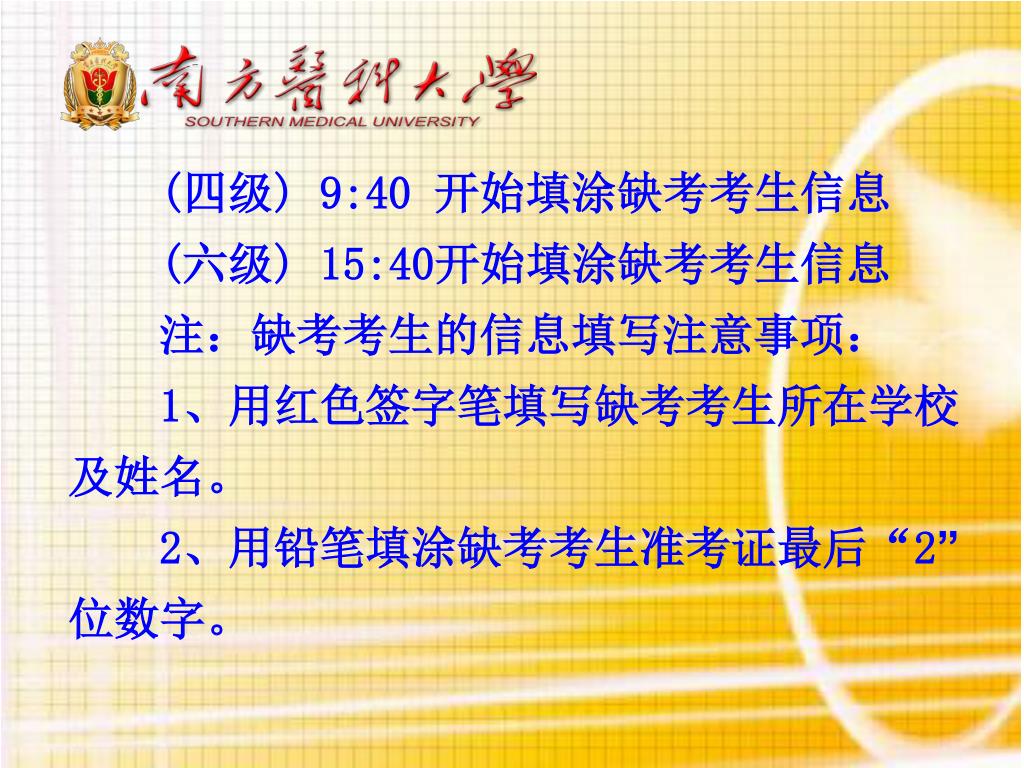 南方醫科大學
SOUTHERN MEDICAL UNIVERSITY

（四级）9:40 开始填涂缺考考生信息

（六级）15:40开始填涂缺考考生信息

注：缺考考生的信息填写注意事项：

1、用红色签字笔填写缺考考生所在学校及姓名。

2、用铅笔填涂缺考考生准考证最后“2”位数字。